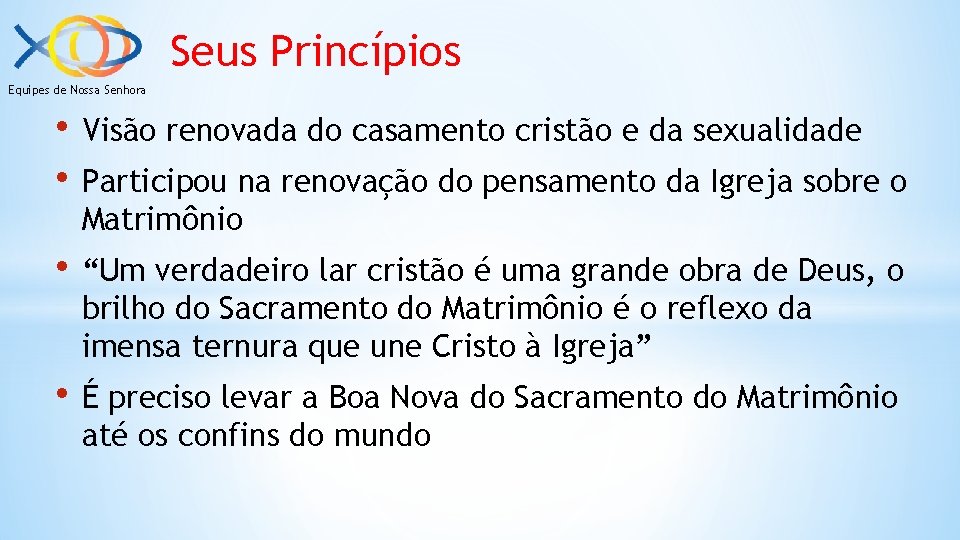 Equipes de Nossa Senhora

Seus Princípios

• Visão renovada do casamento cristão e da sexualidade

• Participou na renovação do pensamento da Igreja sobre o Matrimônio

• “Um verdadeiro lar cristão é uma grande obra de Deus, o brilho do Sacramento do Matrimônio é o reflexo da imensa ternura que une Cristo à Igreja”

• É preciso levar a Boa Nova do Sacramento do Matrimônio até os confins do mundo